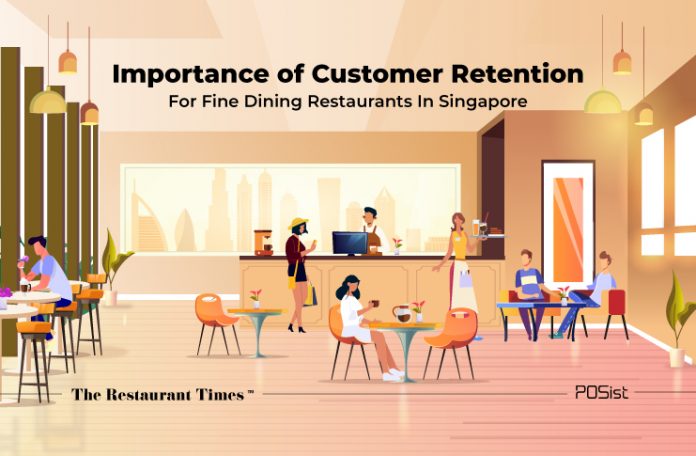 Importance of Customer Retention
For Fine Dining Restaurants In Singapore

The Restaurant Times ™

POSist